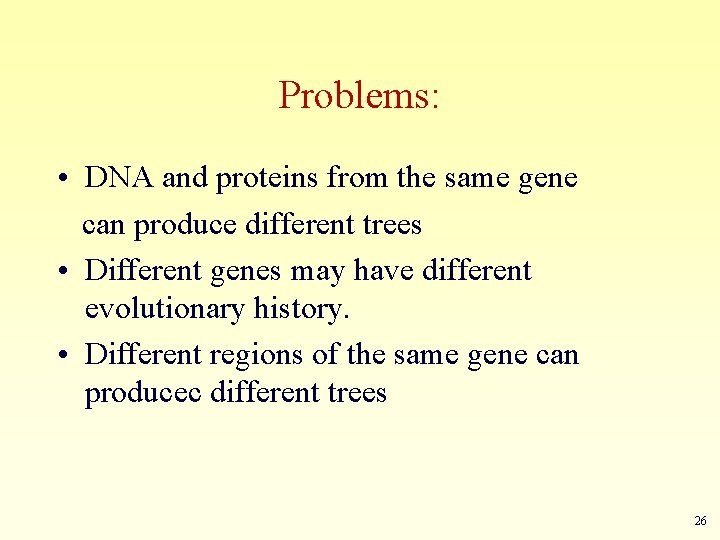 Problems:

• DNA and proteins from the same gene can produce different trees
• Different genes may have different evolutionary history.
• Different regions of the same gene can producec different trees

26